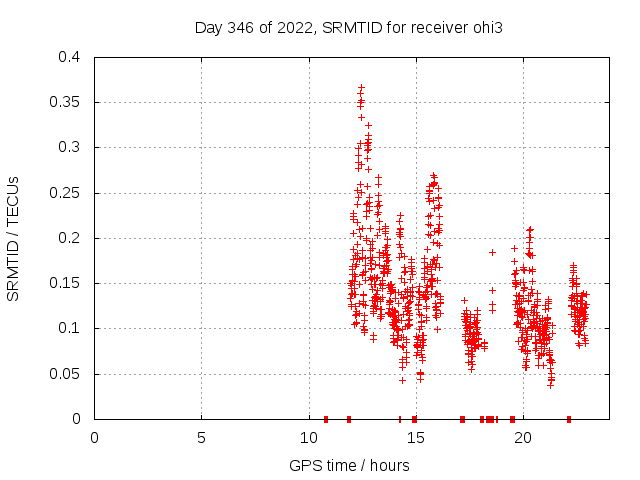 Day 346 of 2022, SRMTID for receiver ohi3

SRMTID / TECUs

0.4
0.35
0.3
0.25
0.2
0.15
0.1
0.05
0

0 5 10 15 20

GPS time / hours